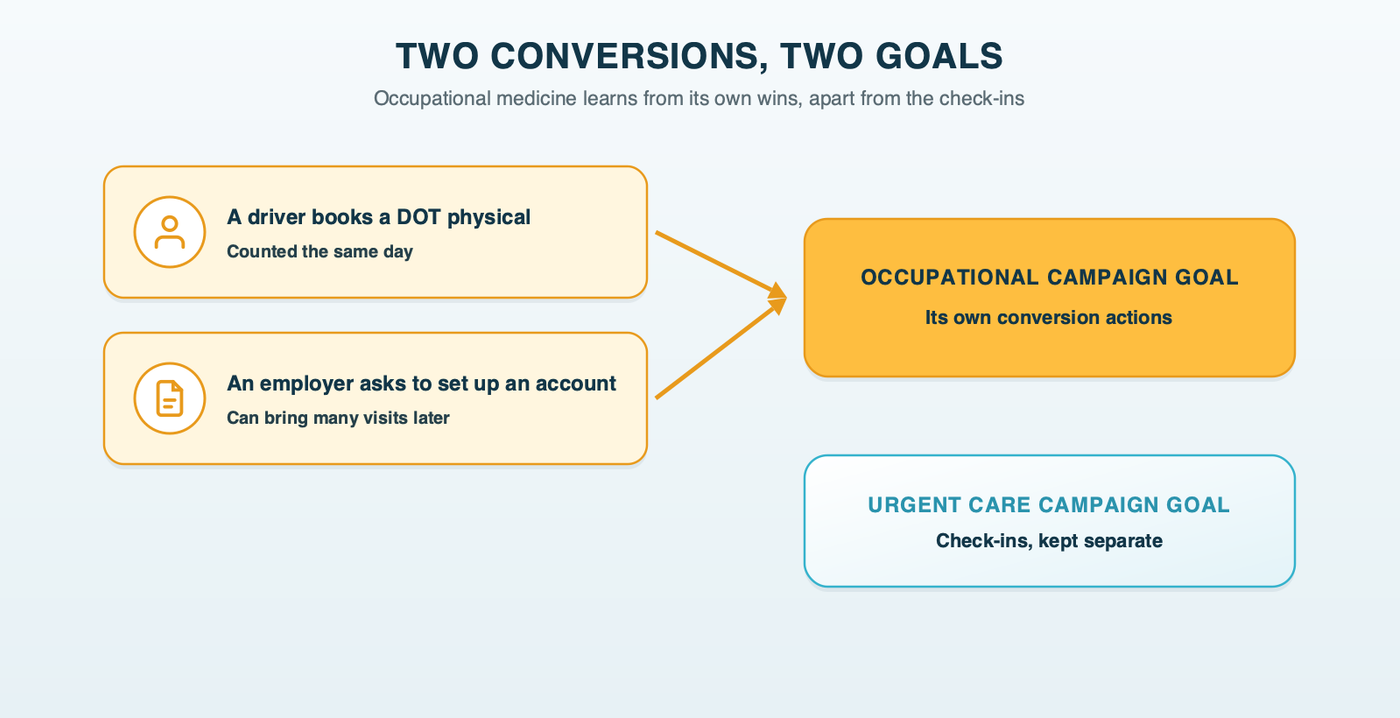 TWO CONVERSIONS, TWO GOALS

Occupational medicine learns from its own wins, apart from the check-ins

A driver books a DOT physical

Counted the same day

An employer asks to set up an account

Can bring many visits later

OCCUPATIONAL CAMPAIGN GOAL

Its own conversion actions

URGENT CARE CAMPAIGN GOAL

Check-ins, kept separate